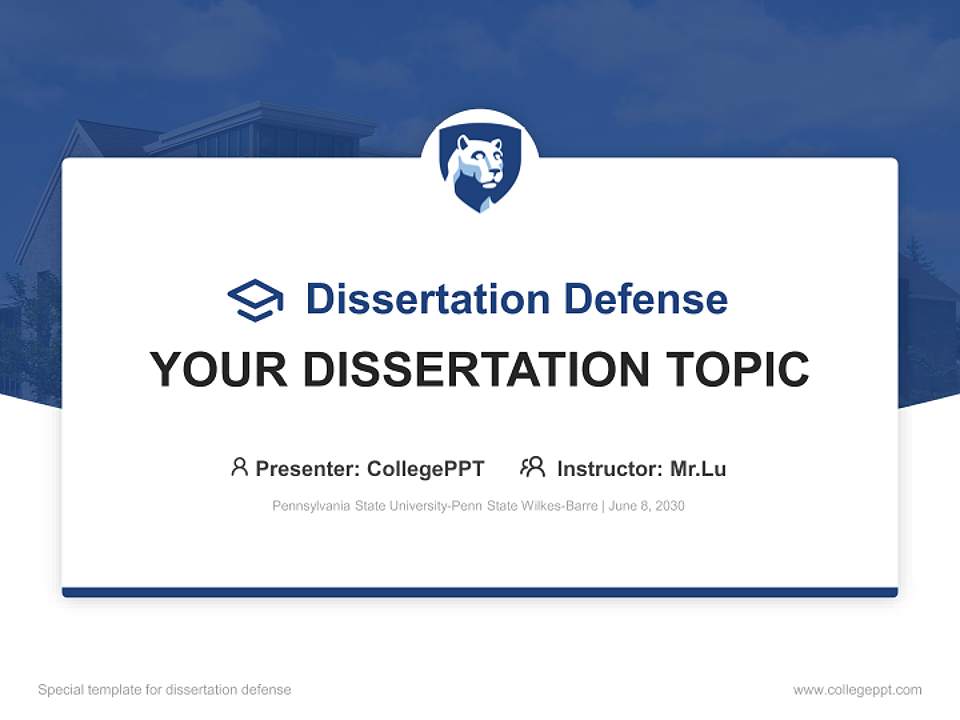 Dissertation Defense

YOUR DISSERTATION TOPIC

Presenter: CollegePPT Instructor: Mr.Lu

Pennsylvania State University-Penn State Wilkes-Barre | June 8, 2030

Special template for dissertation defense

www.collegeppt.com